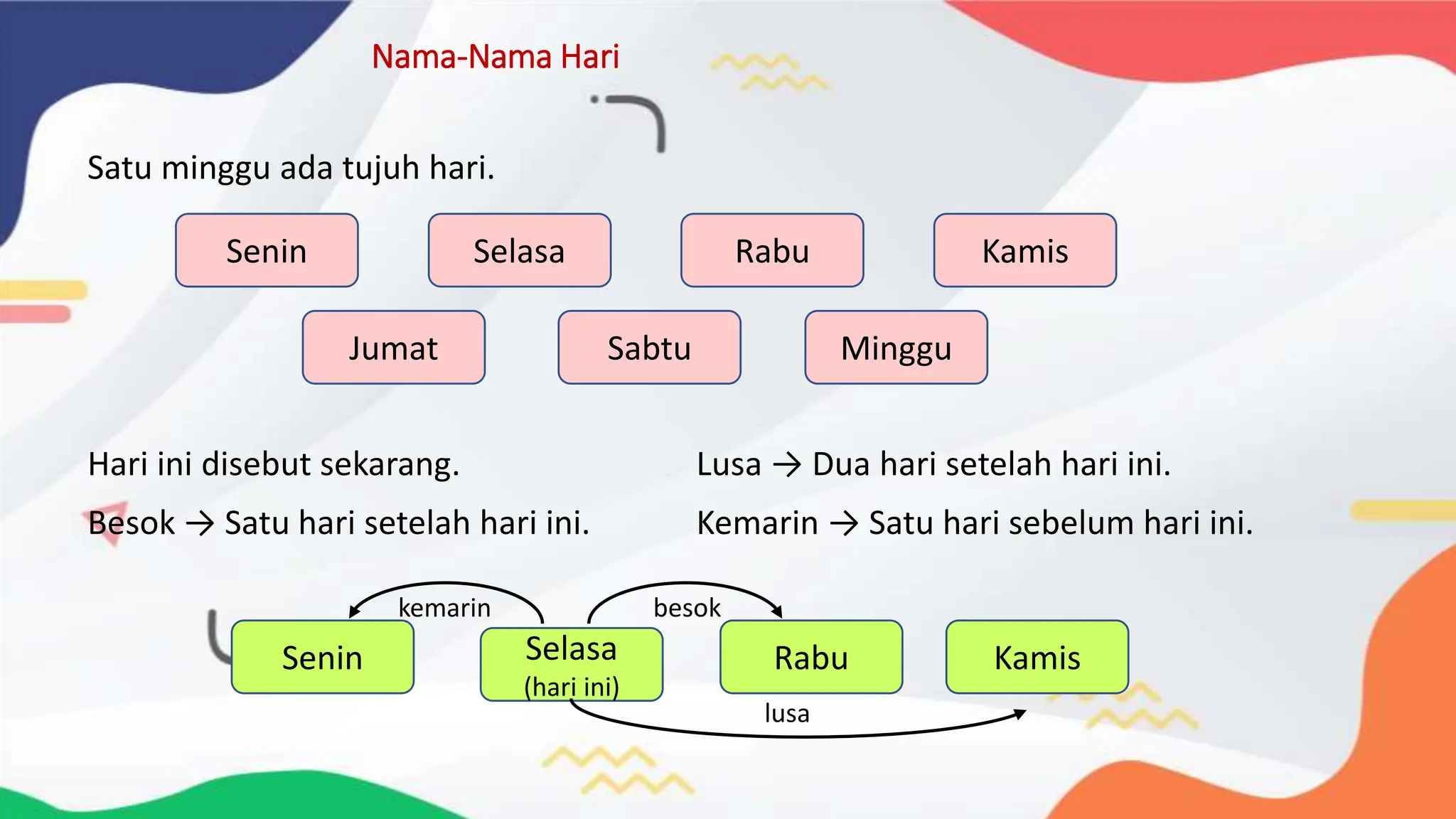 Nama-Nama Hari

Satu minggu ada tujuh hari.

Senin

Selasa

Rabu

Kamis

Jumat

Sabtu

Minggu

Hari ini disebut sekarang.

Besok → Satu hari setelah hari ini.

Lusa → Dua hari setelah hari ini.

Kemarin → Satu hari sebelum hari ini.

kemarin

besok

Senin

Selasa (hari ini)

Rabu

Kamis

lusa